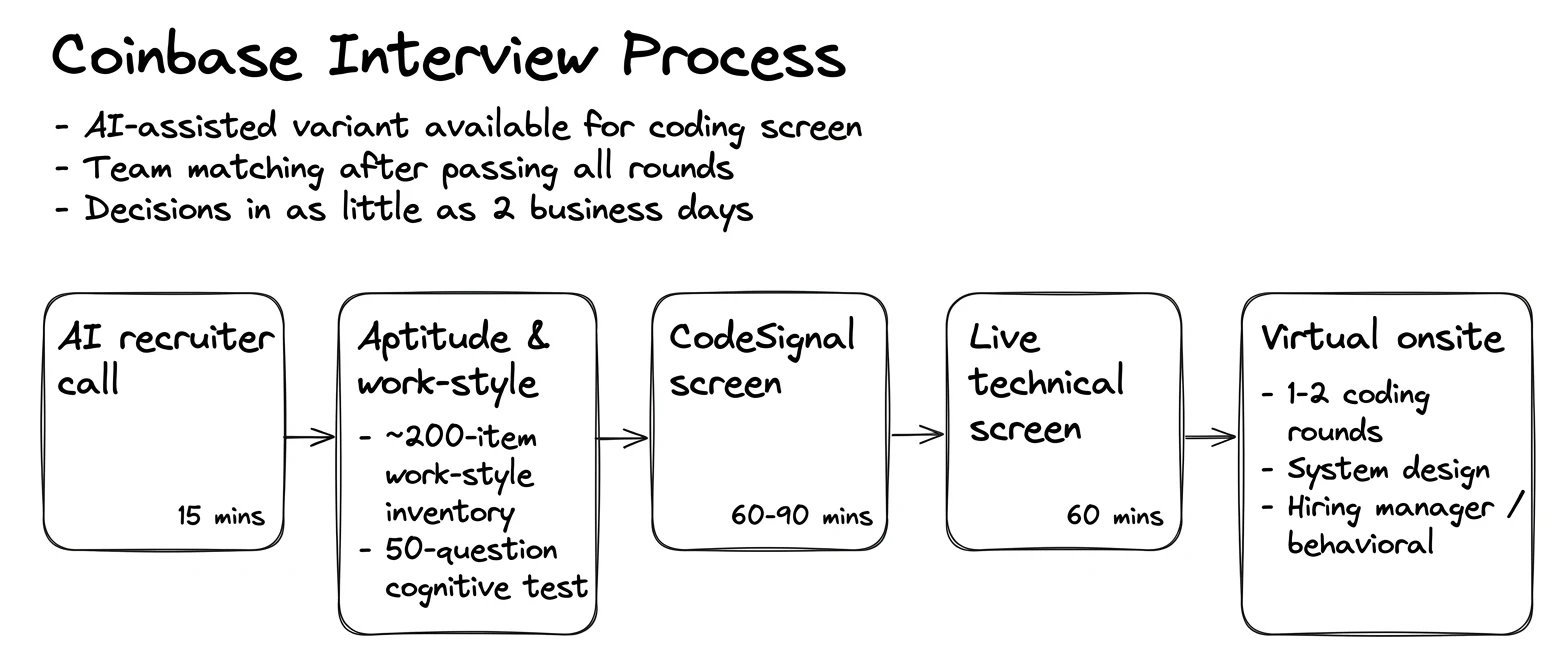 Coinbase Interview Process

- AI-assisted variant available for coding screen
- Team matching after passing all rounds
- Decisions in as little as 2 business days

AI recruiter call

15 mins

Aptitude & work-style

- ~200-item work-style inventory
- 50-question cognitive test

CodeSignal screen

60-90 mins

Live technical screen

60 mins

Virtual onsite

- 1-2 coding rounds
- System design
- Hiring manager / behavioral